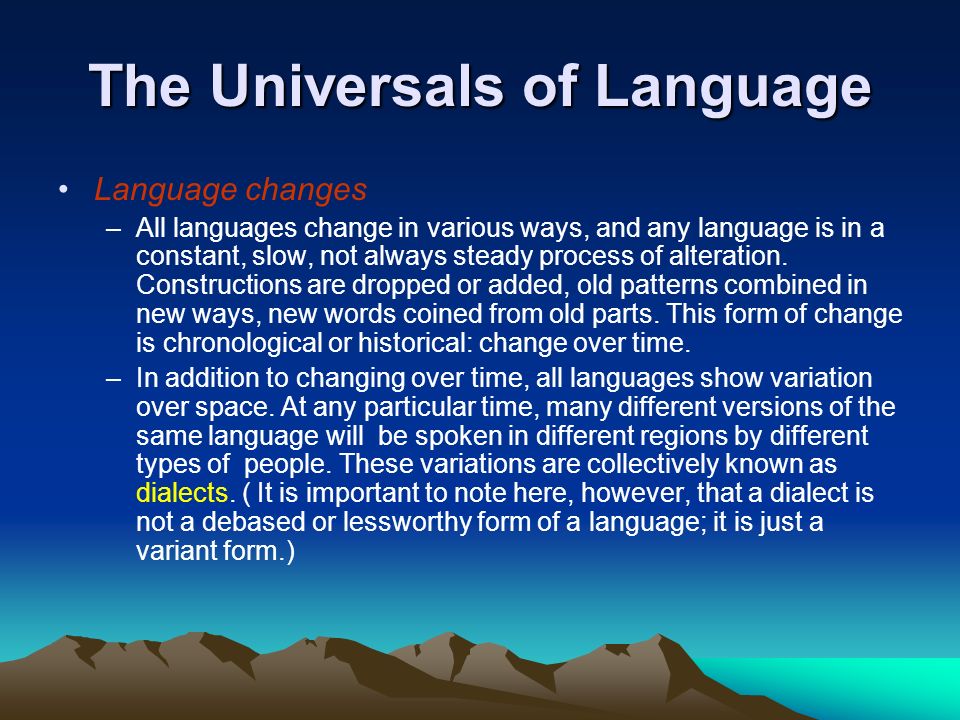 The Universals of Language

• Language changes
– All languages change in various ways, and any language is in a constant, slow, not always steady process of alteration. Constructions are dropped or added, old patterns combined in new ways, new words coined from old parts. This form of change is chronological or historical: change over time.
– In addition to changing over time, all languages show variation over space. At any particular time, many different versions of the same language will be spoken in different regions by different types of people. These variations are collectively known as dialects. ( It is important to note here, however, that a dialect is not a debased or lessworthy form of a language; it is just a variant form.)